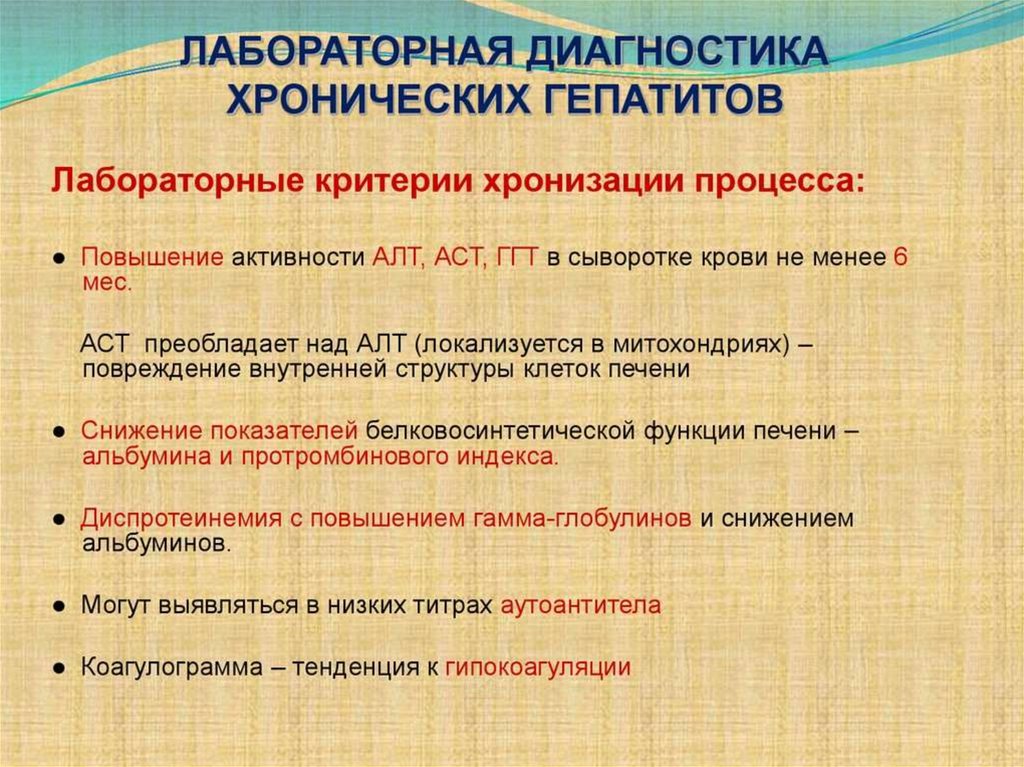 ЛАБОРАТОРНАЯ ДИАГНОСТИКА ХРОНИЧЕСКИХ ГЕПАТИТОВ

Лабораторные критерии хронизации процесса:

● Повышение активности АЛТ, АСТ, ГГТ в сыворотке крови не менее 6 мес.

АСТ преобладает над АЛТ (локализуется в митохондриях) – повреждение внутренней структуры клеток печени

● Снижение показателей белковосинтетической функции печени – альбумина и протромбинового индекса.

● Диспротеинемия с повышением гамма-глобулинов и снижением альбуминов.

● Могут выявляться в низких титрах аутоантитела

● Коагулограмма – тенденция к гипокоагуляции